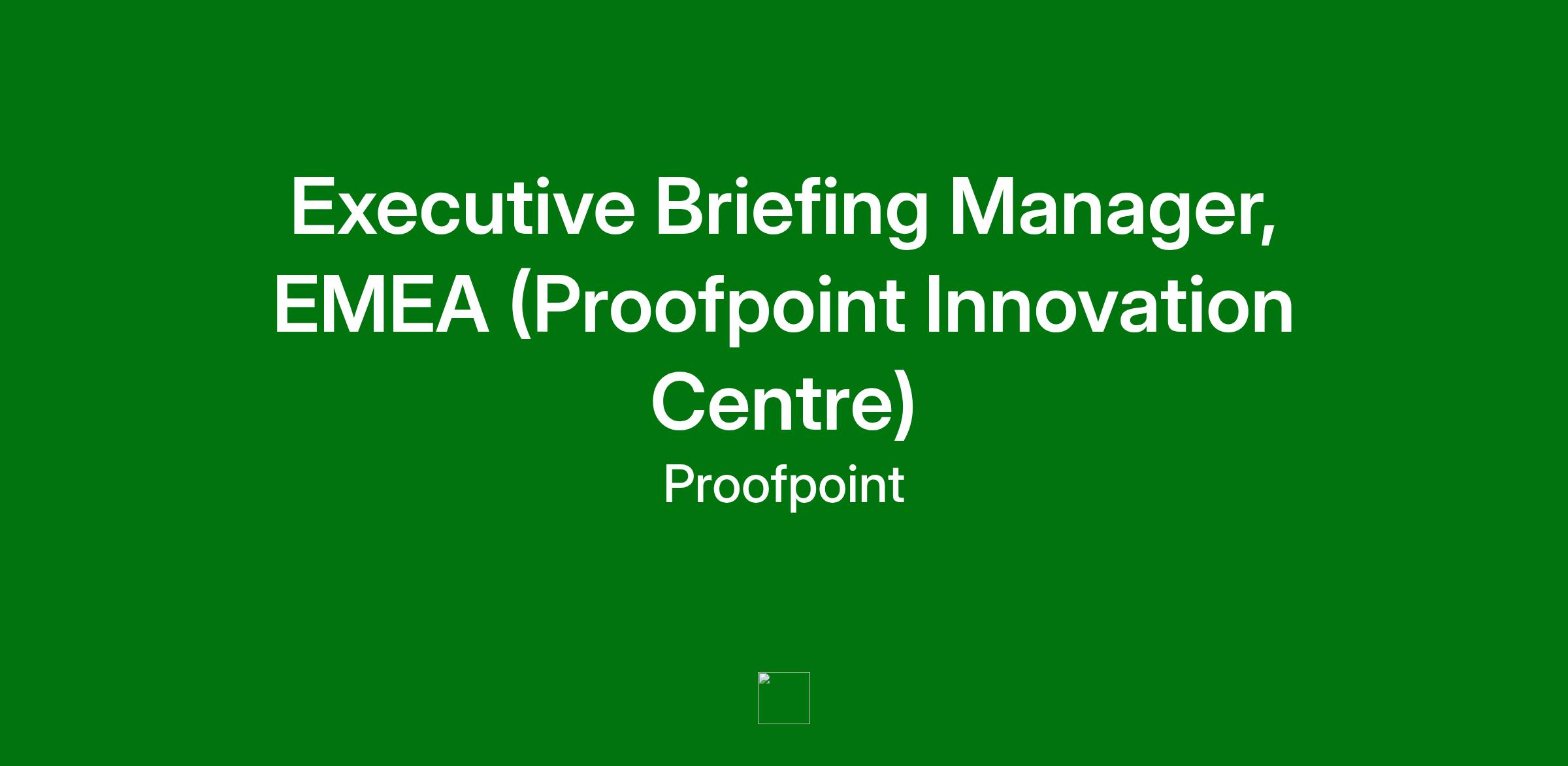 Executive Briefing Manager, EMEA (Proofpoint Innovation Centre)

Proofpoint